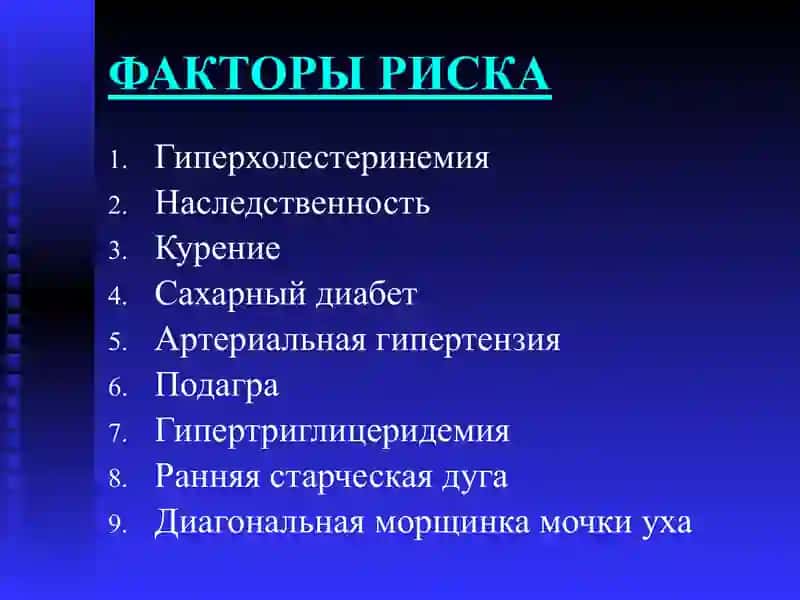 ФАКТОРЫ РИСКА

1. Гиперхолестеринемия
2. Наследственность
3. Курение
4. Сахарный диабет
5. Артериальная гипертензия
6. Подагра
7. Гипертриглицеридемия
8. Ранняя старческая дуга
9. Диагональная морщинка мочки уха